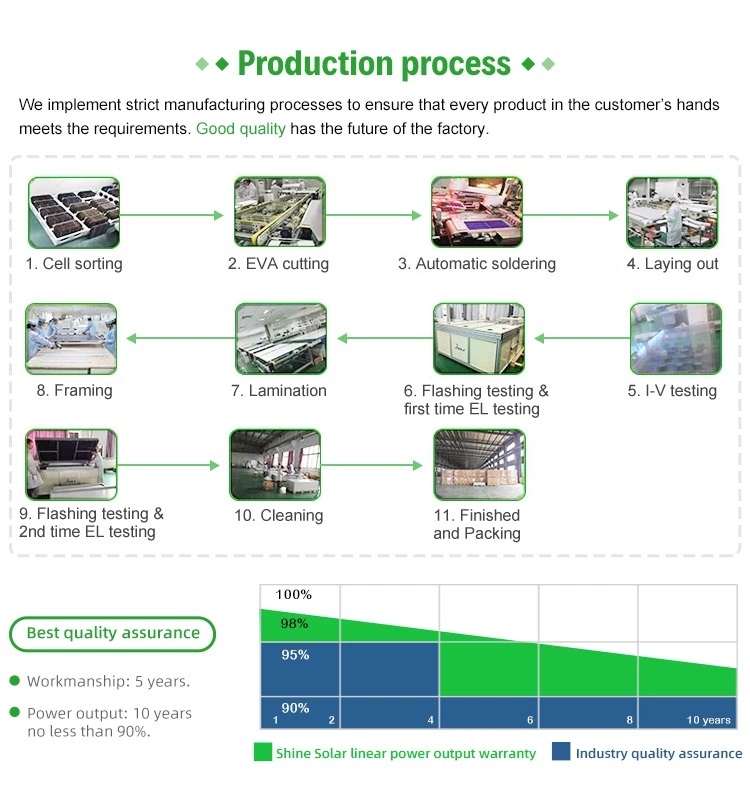 Production process

We implement strict manufacturing processes to ensure that every product in the customer's hands meets the requirements. Good quality has the future of the factory.

1. Cell sorting

2. EVA cutting

3. Automatic soldering

4. Laying out

8. Framing

7. Lamination

6. Flashing testing & first time EL testing

5. I-V testing

9. Flashing testing & 2nd time EL testing

10. Cleaning

11. Finished and Packing

Best quality assurance

Workmanship: 5 years.

Power output: 10 years no less than 90%.

100%

98%

95%

90%

1 2 4 6 8 10 years

Shine Solar linear power output warranty

Industry quality assurance